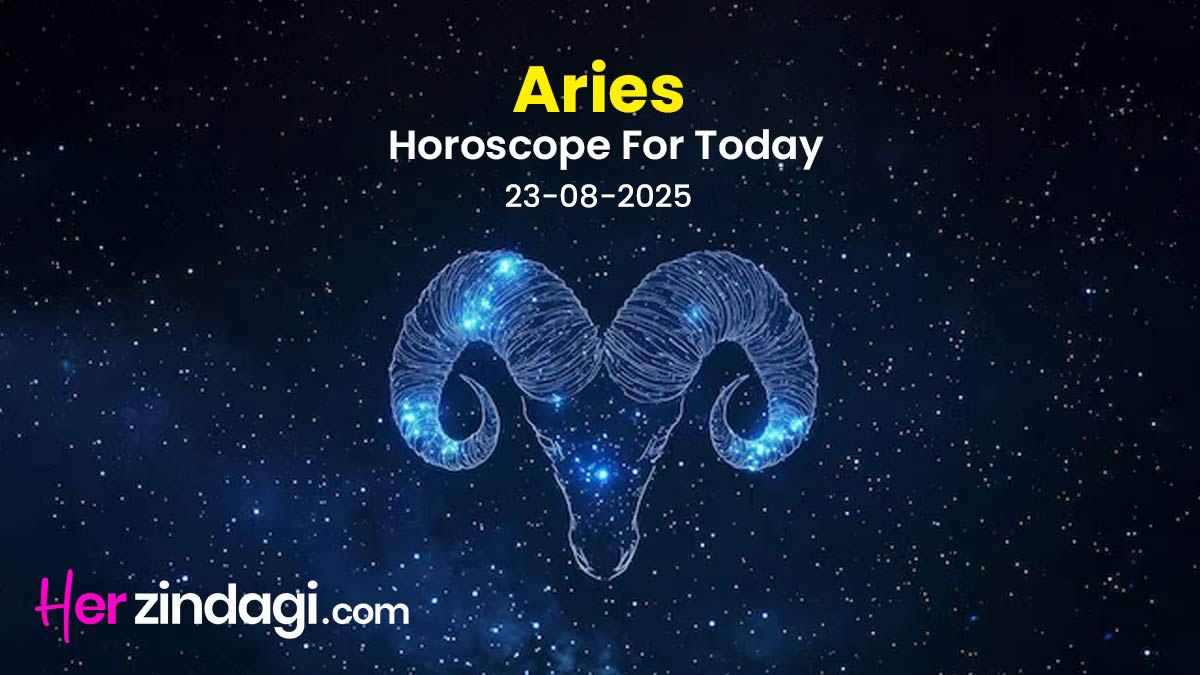 Aries
Horoscope For Today
23-08-2025

Herzindagi.com